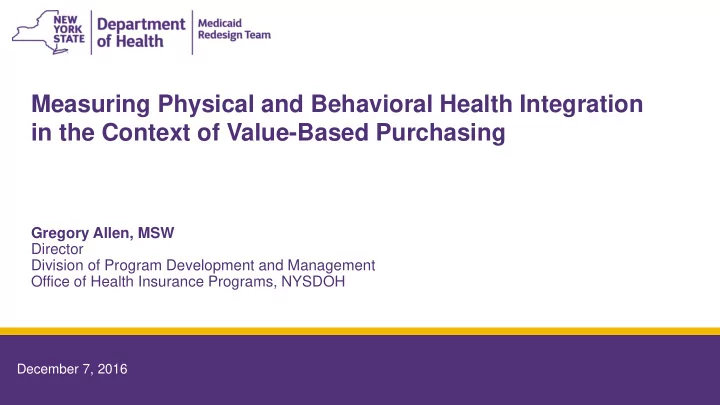 NEW YORK STATE

Department of Health

Medicaid Redesign Team

Measuring Physical and Behavioral Health Integration in the Context of Value-Based Purchasing

Gregory Allen, MSW
Director
Division of Program Development and Management
Office of Health Insurance Programs, NYSDOH

December 7, 2016